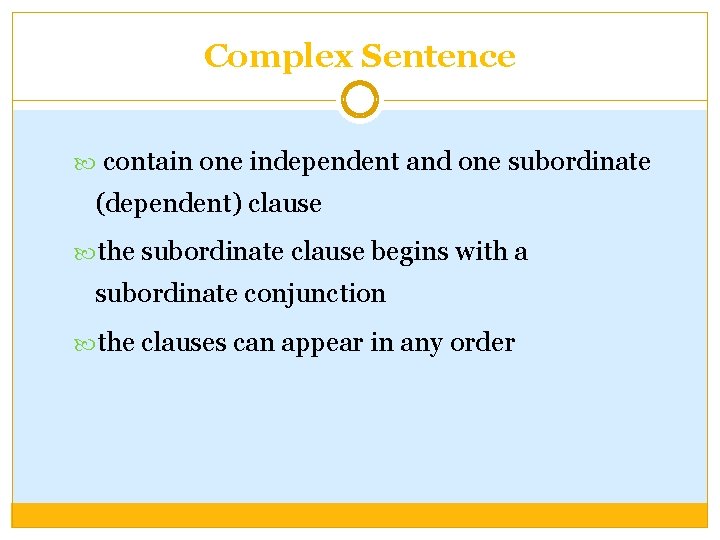 Complex Sentence

contain one independent and one subordinate (dependent) clause

the subordinate clause begins with a subordinate conjunction

the clauses can appear in any order